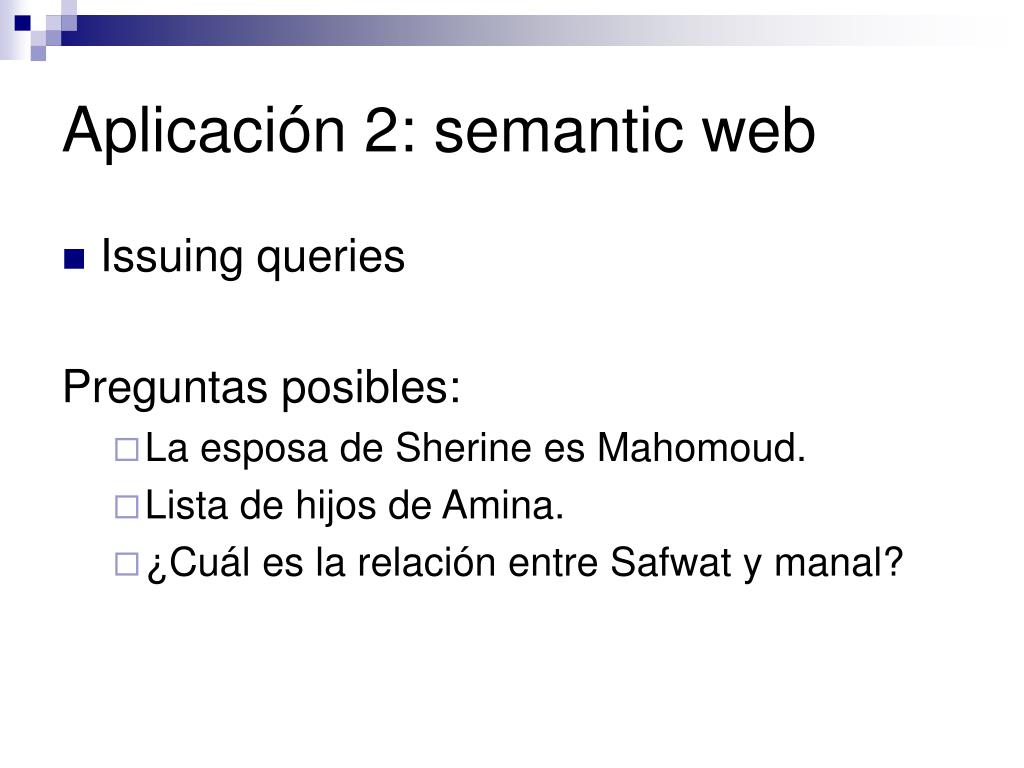 Aplicación 2: semantic web

Issuing queries

Preguntas posibles:

La esposa de Sherine es Mahomoud.

Lista de hijos de Amina.

¿Cuál es la relación entre Safwat y manal?